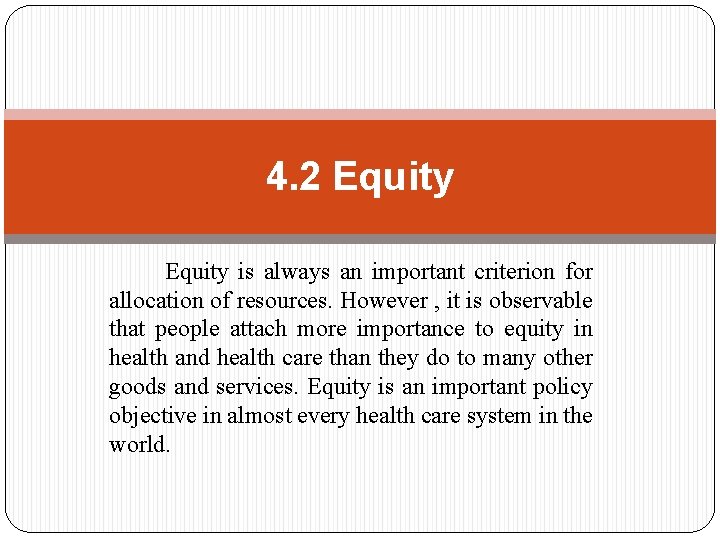 4.2 Equity

Equity is always an important criterion for allocation of resources. However , it is observable that people attach more importance to equity in health and health care than they do to many other goods and services. Equity is an important policy objective in almost every health care system in the world.